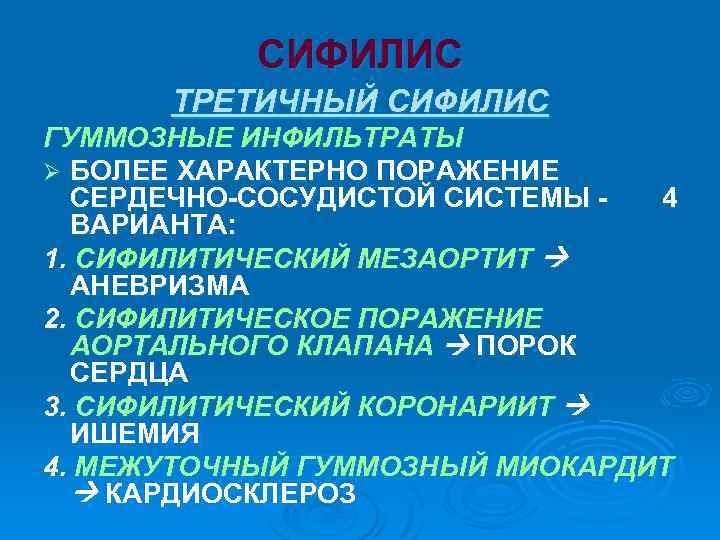 СИФИЛИС

ТРЕТИЧНЫЙ СИФИЛИС

ГУММОЗНЫЕ ИНФИЛЬТРАТЫ

➢ БОЛЕЕ ХАРАКТЕРНО ПОРАЖЕНИЕ СЕРДЕЧНО-СОСУДИСТОЙ СИСТЕМЫ - 4 ВАРИАНТА:

1. СИФИЛИТИЧЕСКИЙ МЕЗАОРТИТ → АНЕВРИЗМА

2. СИФИЛИТИЧЕСКОЕ ПОРАЖЕНИЕ АОРТАЛЬНОГО КЛАПАНА → ПОРОК СЕРДЦА

3. СИФИЛИТИЧЕСКИЙ КОРОНАРИИТ → ИШЕМИЯ

4. МЕЖУТОЧНЫЙ ГУММОЗНЫЙ МИОКАРДИТ → КАРДИОСКЛЕРОЗ